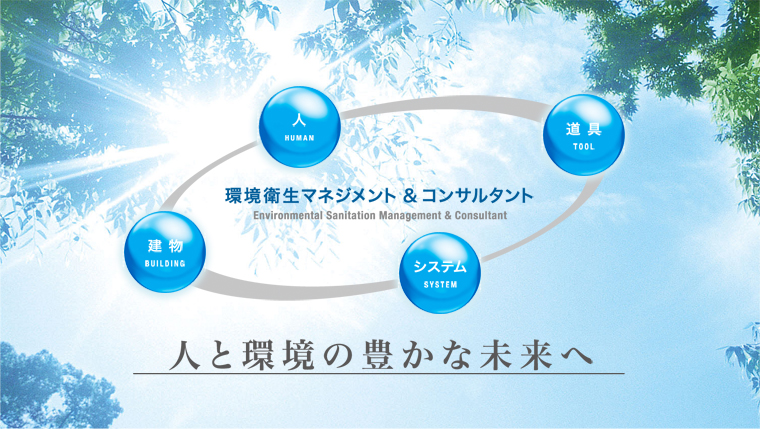 人
HUMAN

道具
TOOL

環境衛生マネジメント & コンサルタント
Environmental Sanitation Management & Consultant

建物
BUILDING

システム
SYSTEM

人と環境の豊かな未来へ